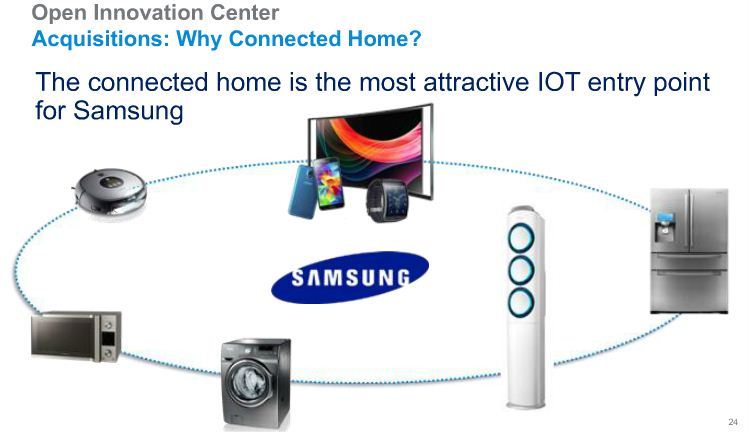 Open Innovation Center
Acquisitions: Why Connected Home?

The connected home is the most attractive IOT entry point for Samsung

SAMSUNG

24